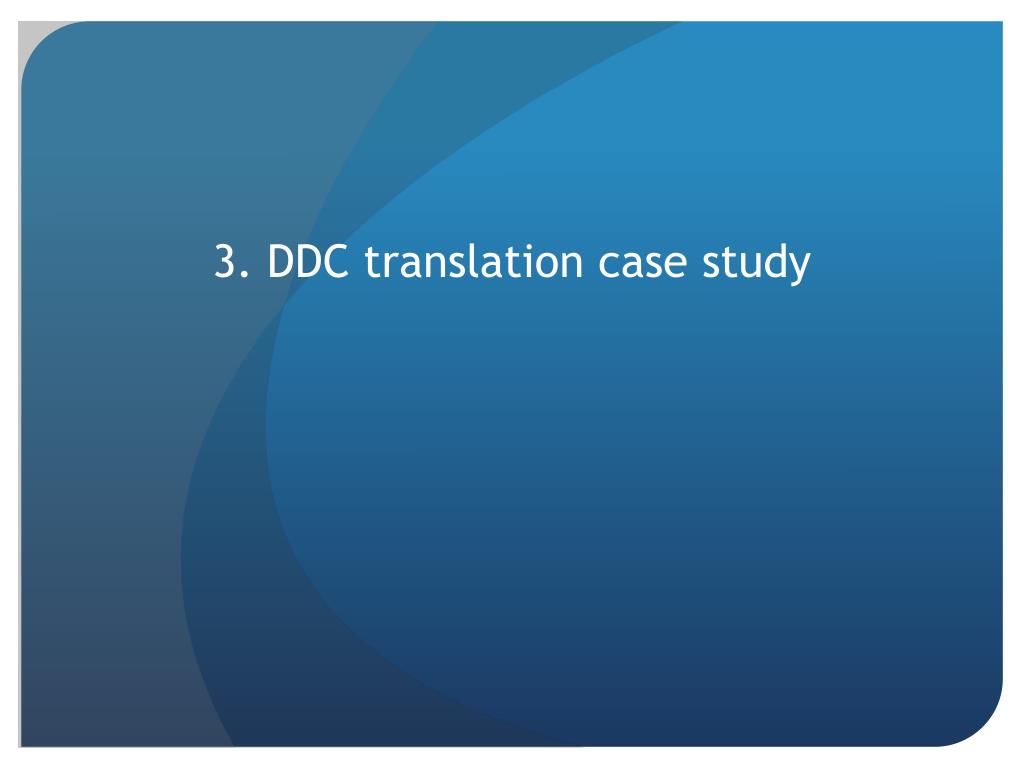 3. DDC translation case study